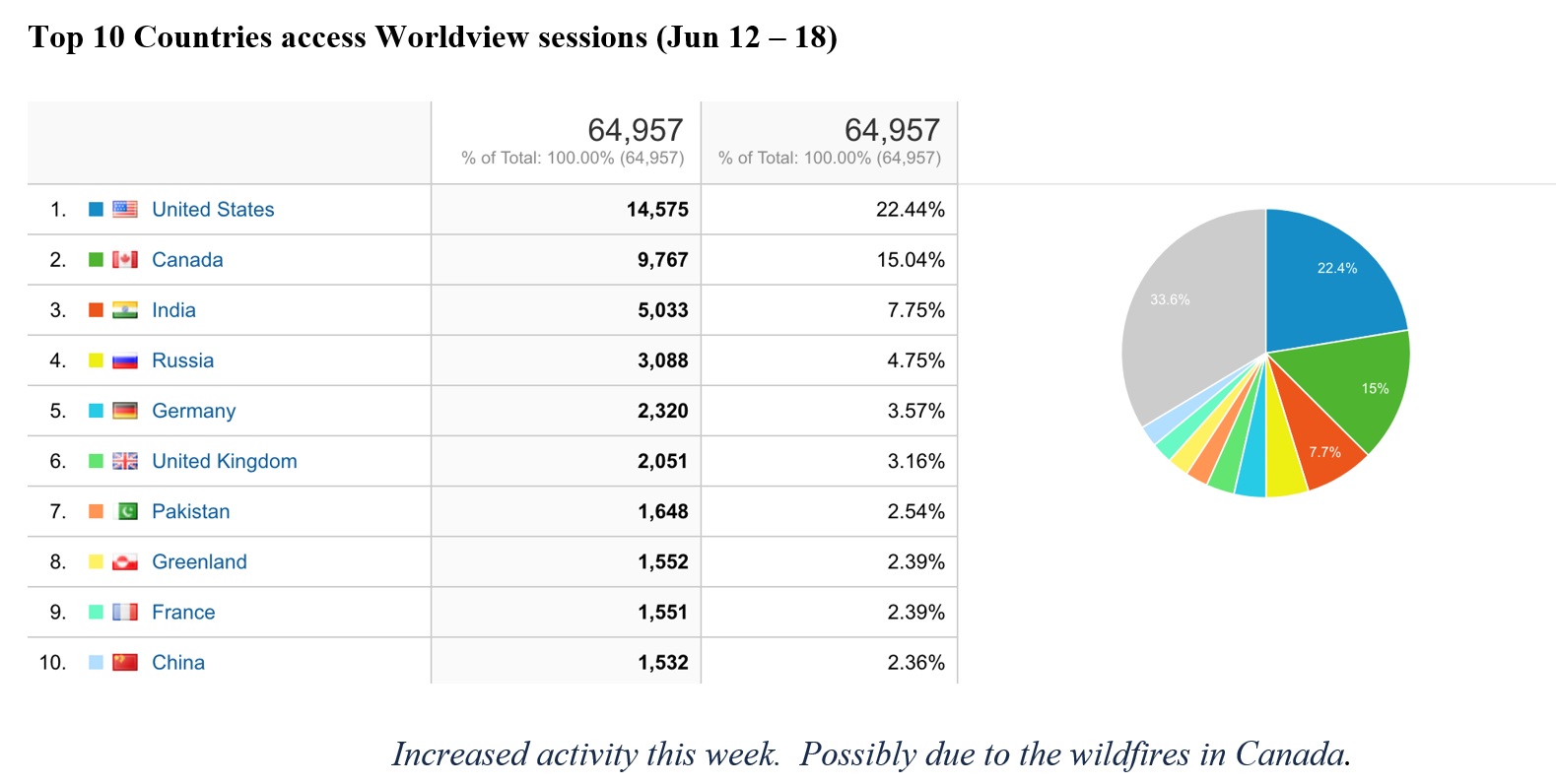 Top 10 Countries access Worldview sessions (Jun 12 – 18)

| | 64,957 % of Total: 100.00% (64,957) | 64,957 % of Total: 100.00% (64,957) |
|---|---|---|
| 1. United States | 14,575 | 22.44% |
| 2. Canada | 9,767 | 15.04% |
| 3. India | 5,033 | 7.75% |
| 4. Russia | 3,088 | 4.75% |
| 5. Germany | 2,320 | 3.57% |
| 6. United Kingdom | 2,051 | 3.16% |
| 7. Pakistan | 1,648 | 2.54% |
| 8. Greenland | 1,552 | 2.39% |
| 9. France | 1,551 | 2.39% |
| 10. China | 1,532 | 2.36% |

22.4%
15%
7.7%
33.6%

Increased activity this week. Possibly due to the wildfires in Canada.